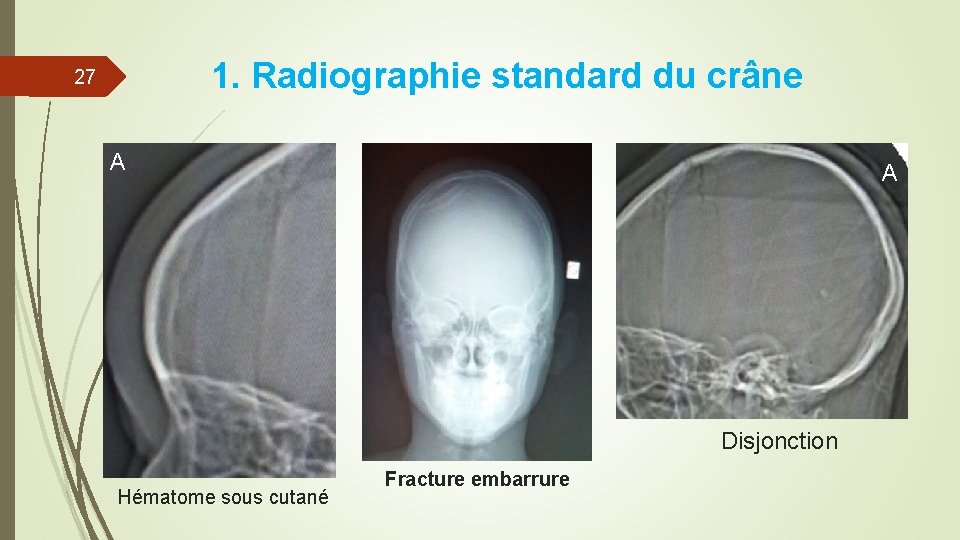 27

1. Radiographie standard du crâne

A

A

Disjonction

Fracture embarrure

Hématome sous cutané